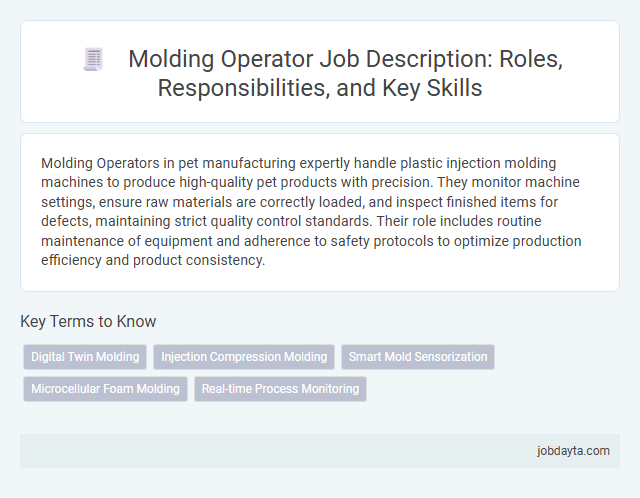 Molding Operator Job Description: Roles, Responsibilities, and Key Skills

Molding Operators in pet manufacturing expertly handle plastic injection molding machines to produce high-quality pet products with precision. They monitor machine settings, ensure raw materials are correctly loaded, and inspect finished items for defects, maintaining strict quality control standards. Their role includes routine maintenance of equipment and adherence to safety protocols to optimize production efficiency and product consistency.

Key Terms to Know

Digital Twin Molding

Injection Compression Molding

Smart Mold Sensorization

Microcellular Foam Molding

Real-time Process Monitoring

jobdayta.com